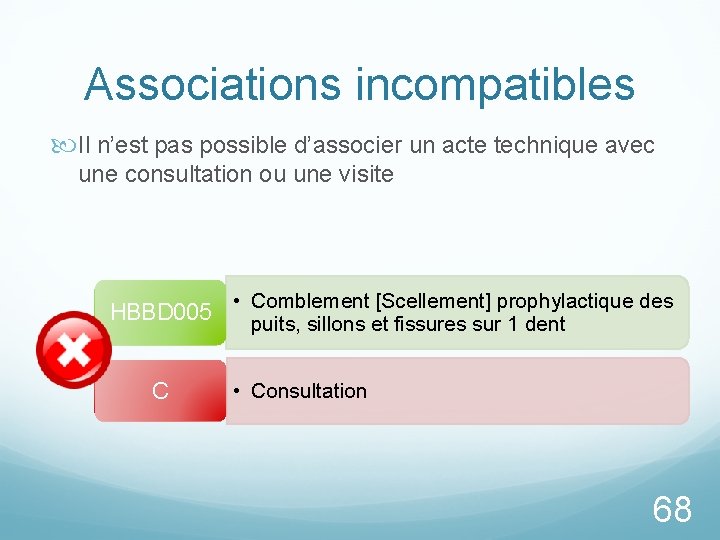 Associations incompatibles

Il n’est pas possible d’associer un acte technique avec une consultation ou une visite

HBBD005

• Comblement [Scellement] prophylactique des puits, sillons et fissures sur 1 dent

C

• Consultation

68